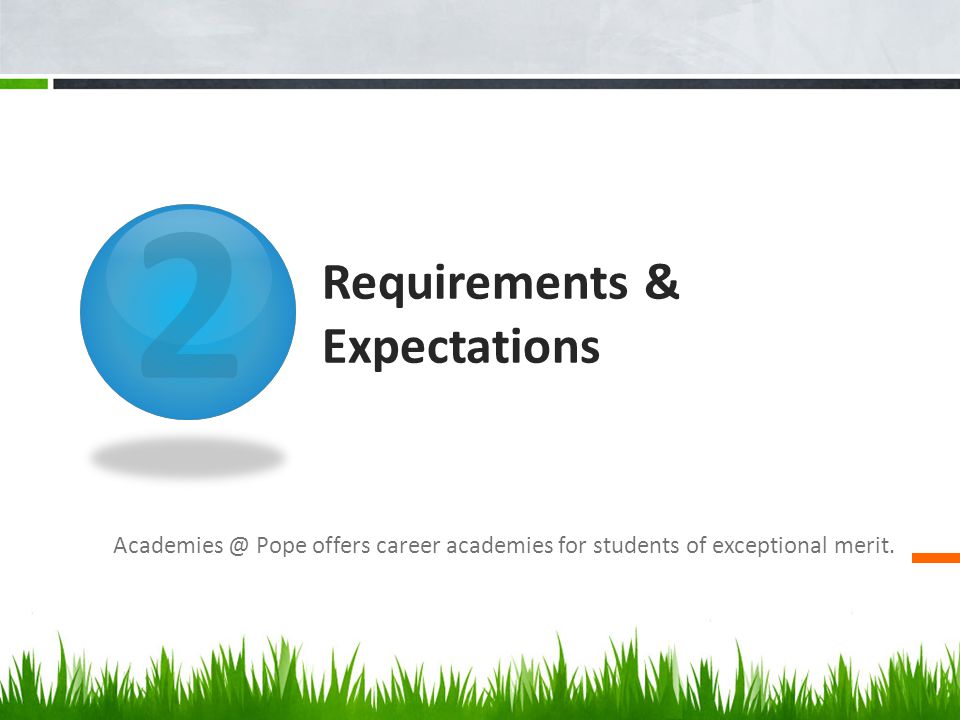 2

Requirements & Expectations

Academies @ Pope offers career academies for students of exceptional merit.